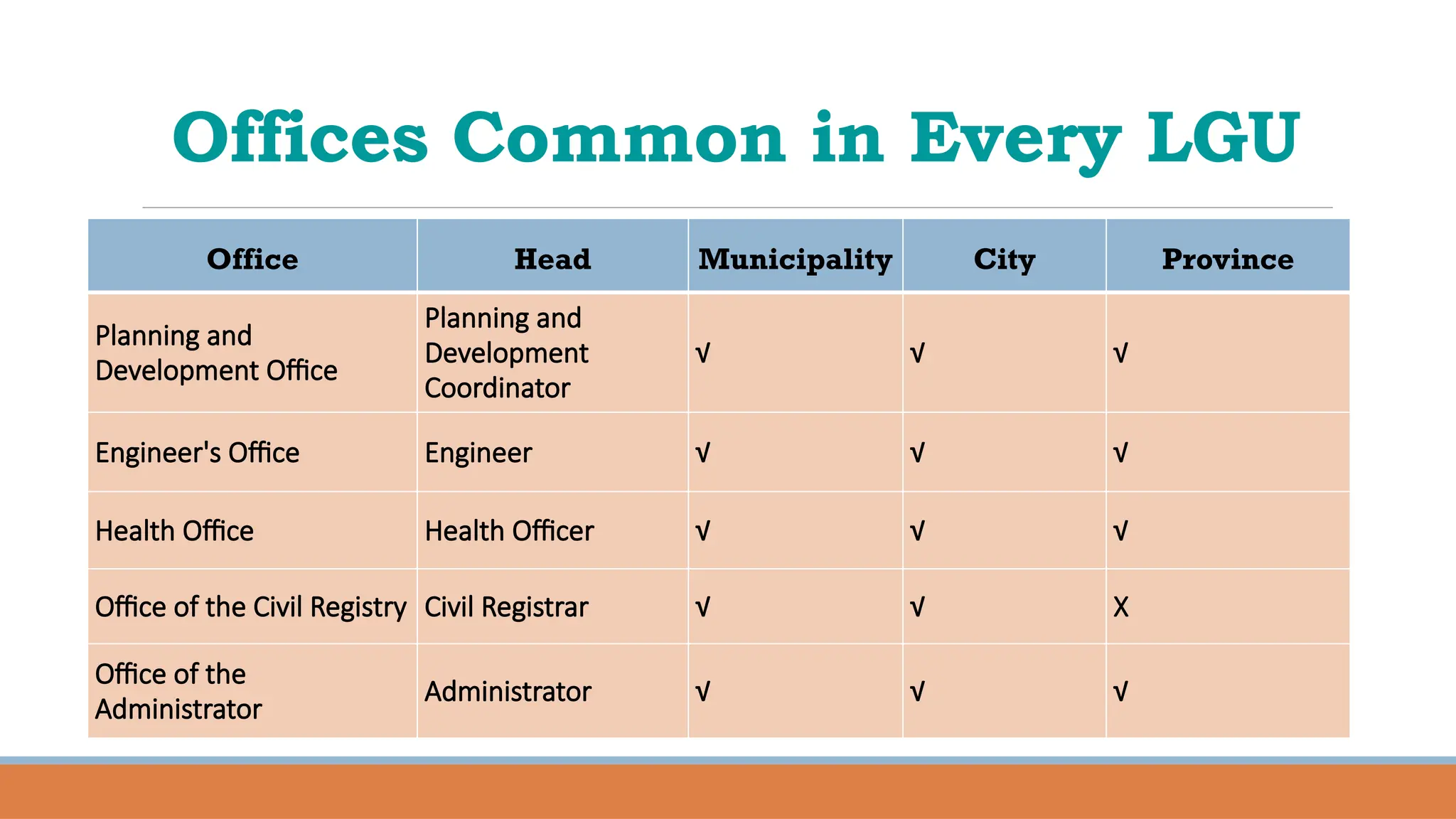 Offices Common in Every LGU

| Office | Head | Municipality | City | Province |
|---|---|---|---|---|
| Planning and Development Office | Planning and Development Coordinator | √ | √ | √ |
| Engineer's Office | Engineer | √ | √ | √ |
| Health Office | Health Officer | √ | √ | √ |
| Office of the Civil Registry | Civil Registrar | √ | √ | X |
| Office of the Administrator | Administrator | √ | √ | √ |